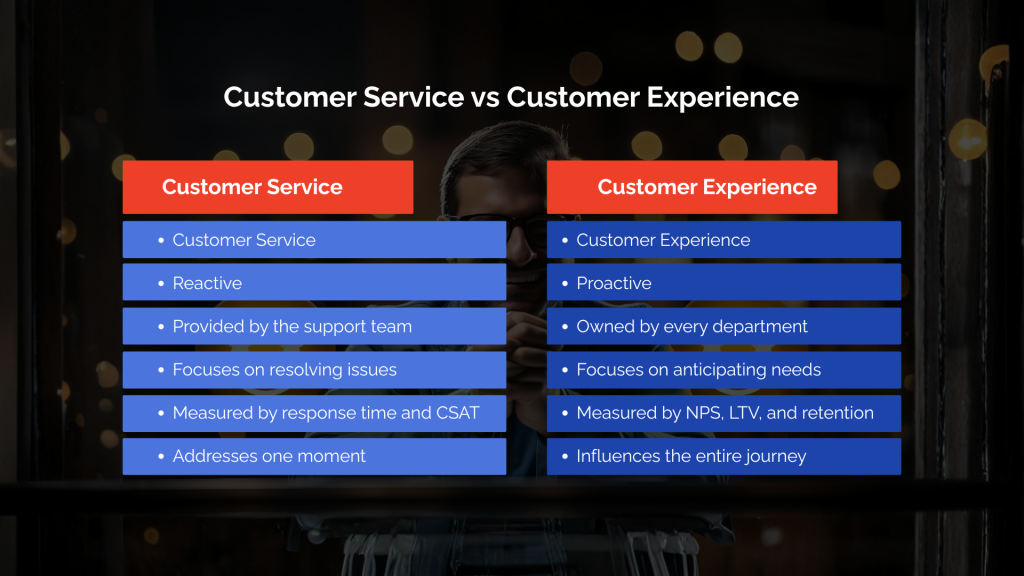 Customer Service vs Customer Experience

Customer Service

- Customer Service
- Reactive
- Provided by the support team
- Focuses on resolving issues
- Measured by response time and CSAT
- Addresses one moment

Customer Experience

- Customer Experience
- Proactive
- Owned by every department
- Focuses on anticipating needs
- Measured by NPS, LTV, and retention
- Influences the entire journey